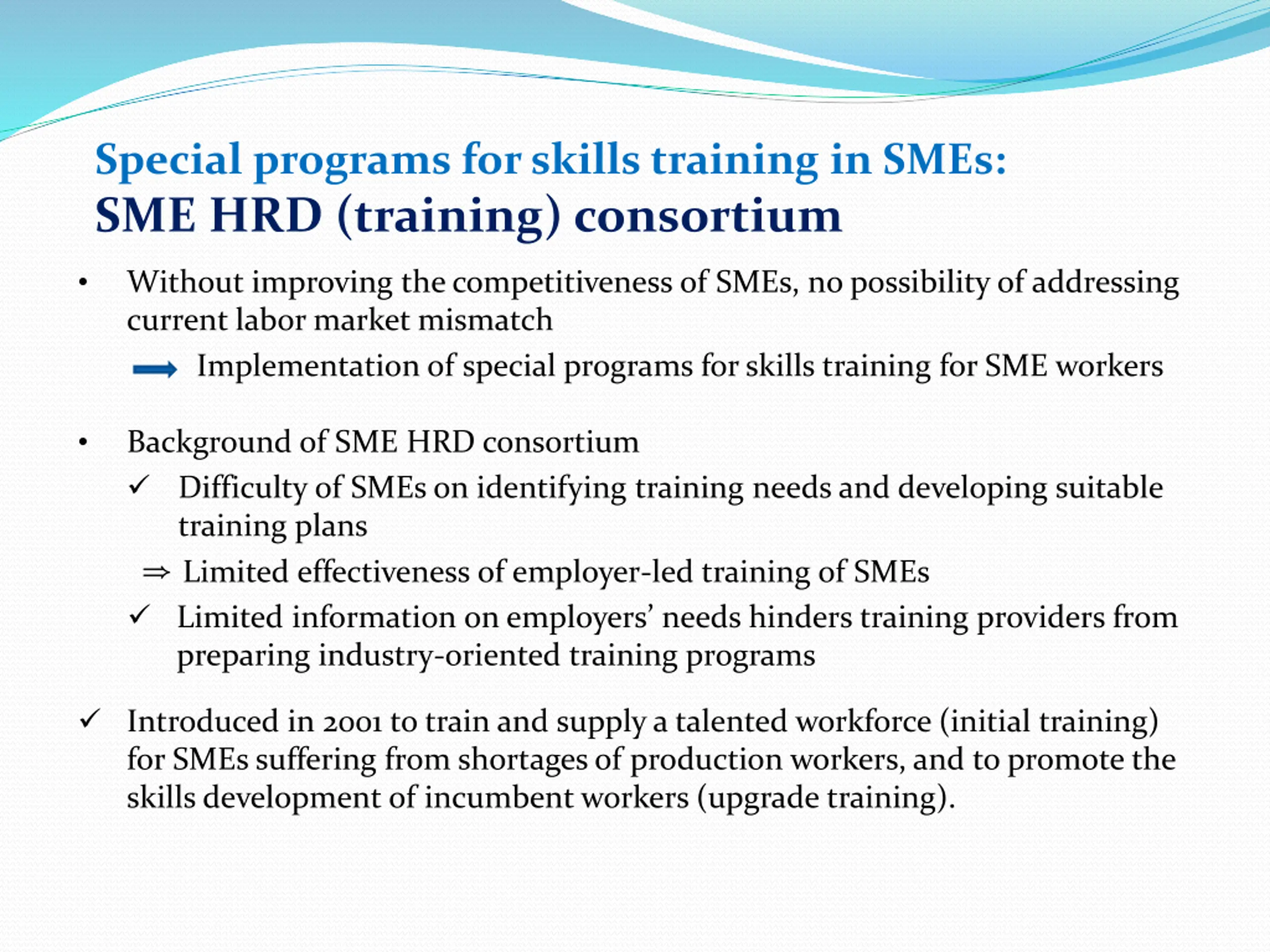 Special programs for skills training in SMEs:
SME HRD (training) consortium

• Without improving the competitiveness of SMEs, no possibility of addressing current labor market mismatch

➡ Implementation of special programs for skills training for SME workers

• Background of SME HRD consortium

✓ Difficulty of SMEs on identifying training needs and developing suitable training plans

⇒ Limited effectiveness of employer-led training of SMEs

✓ Limited information on employers' needs hinders training providers from preparing industry-oriented training programs

✓ Introduced in 2001 to train and supply a talented workforce (initial training) for SMEs suffering from shortages of production workers, and to promote the skills development of incumbent workers (upgrade training).